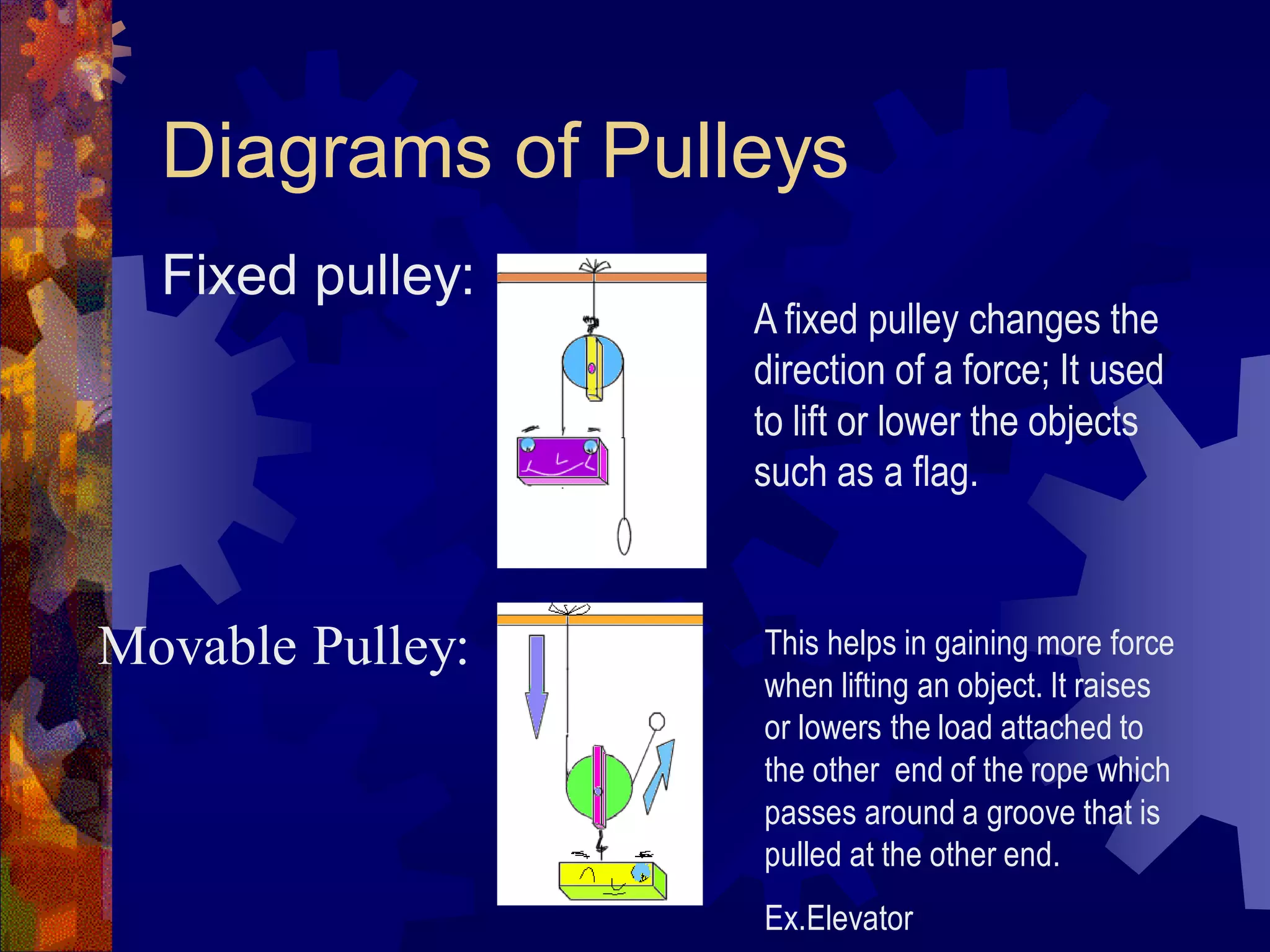 Diagrams of Pulleys

Fixed pulley:

A fixed pulley changes the direction of a force; It used to lift or lower the objects such as a flag.

Movable Pulley:

This helps in gaining more force when lifting an object. It raises or lowers the load attached to the other end of the rope which passes around a groove that is pulled at the other end.

Ex.Elevator